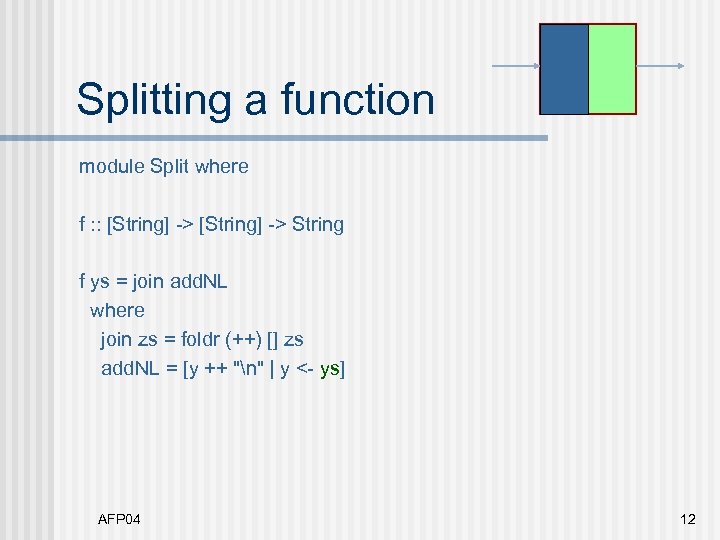 Splitting a function

module Split where

f :: [String] -> [String] -> String

f ys = join addNL
  where
    join zs = foldr (++) [] zs
    addNL = [y ++ "\n" | y <- ys]

AFP04

12